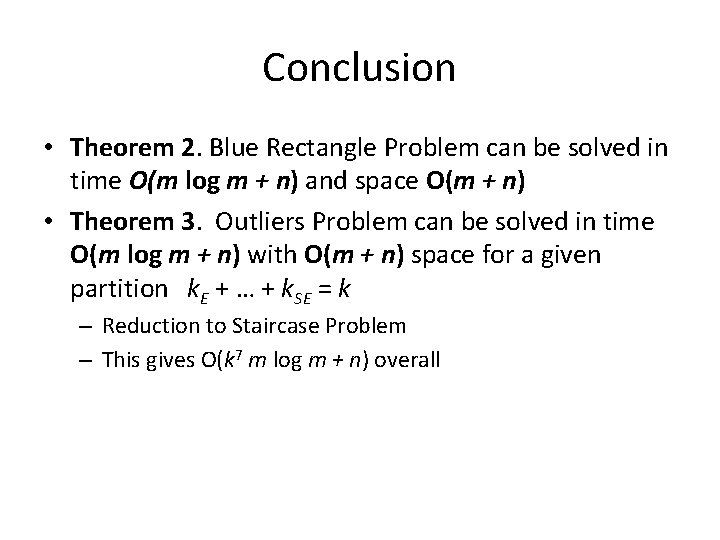 Conclusion

• Theorem 2. Blue Rectangle Problem can be solved in time $O(m \log m + n)$ and space $O(m + n)$

• Theorem 3. Outliers Problem can be solved in time $O(m \log m + n)$ with $O(m + n)$ space for a given partition $k_E + \ldots + k_{SE} = k$

– Reduction to Staircase Problem

– This gives $O(k^7 m \log m + n)$ overall